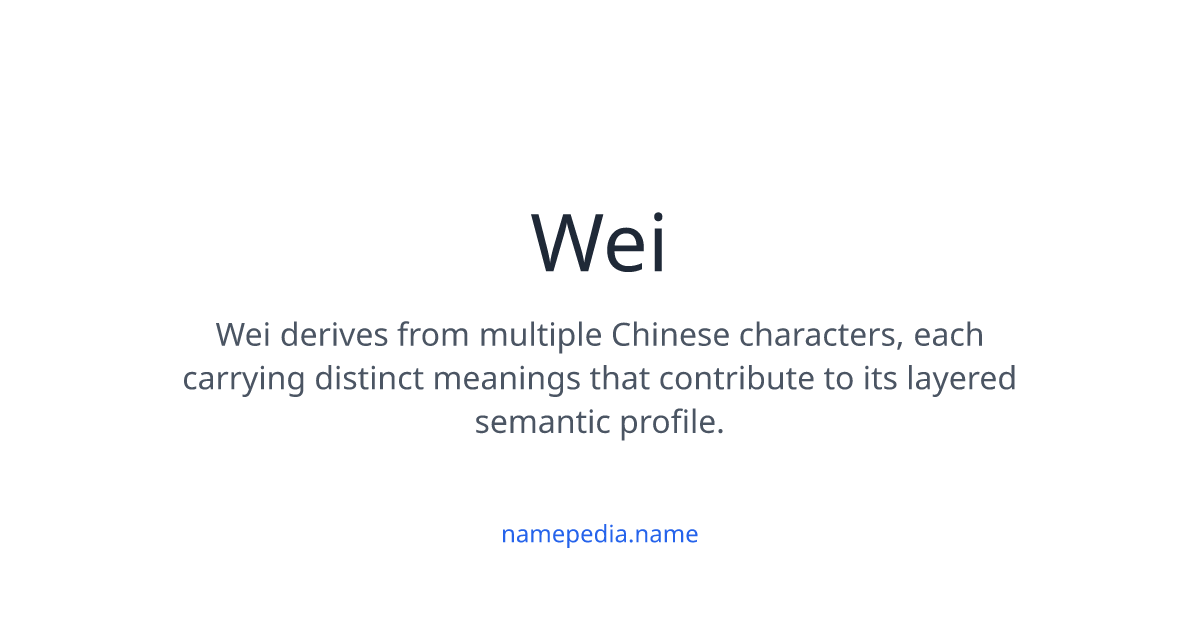 Wei

Wei derives from multiple Chinese characters, each carrying distinct meanings that contribute to its layered semantic profile.

namepedia.name